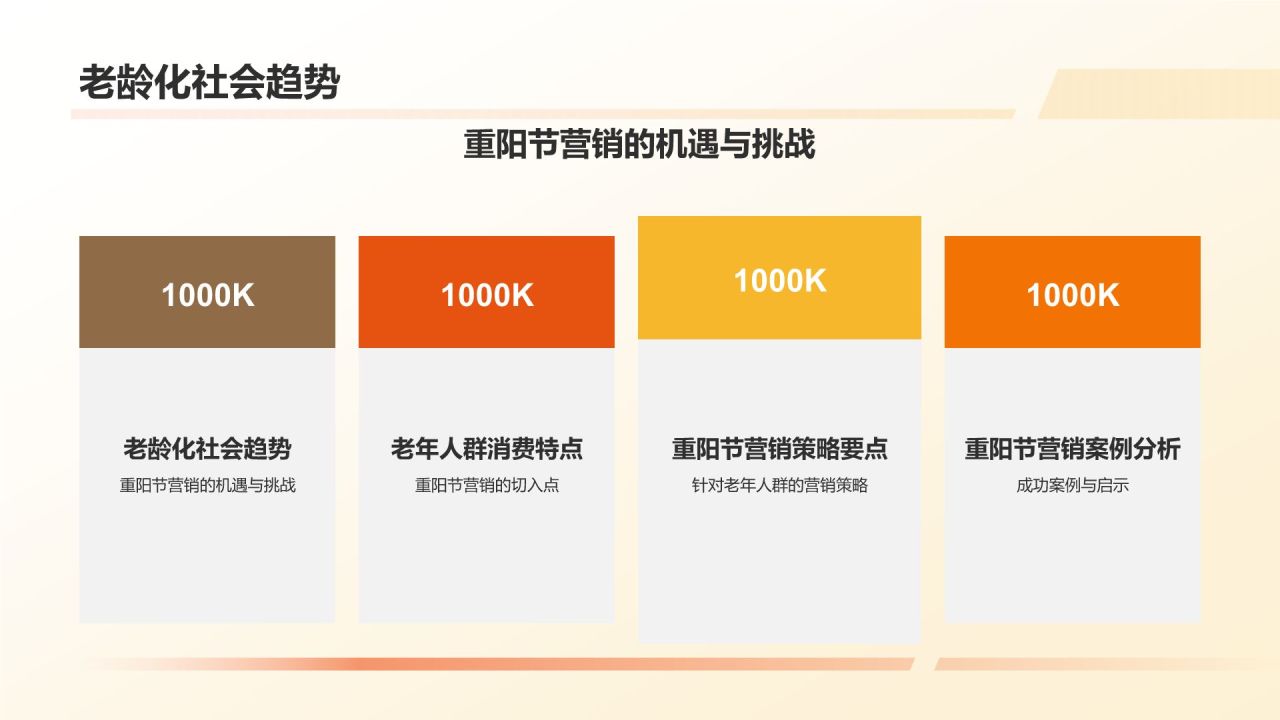 老龄化社会趋势

重阳节营销的机遇与挑战

1000K

老龄化社会趋势

重阳节营销的机遇与挑战

1000K

老年人群消费特点

重阳节营销的切入点

1000K

重阳节营销策略要点

针对老年人群的营销策略

1000K

重阳节营销案例分析

成功案例与启示